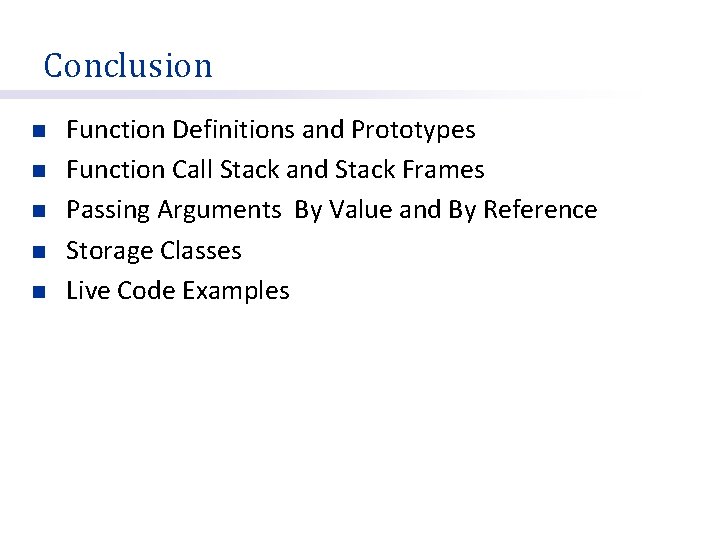 Conclusion

- Function Definitions and Prototypes
- Function Call Stack and Stack Frames
- Passing Arguments  By Value and By Reference
- Storage Classes
- Live Code Examples